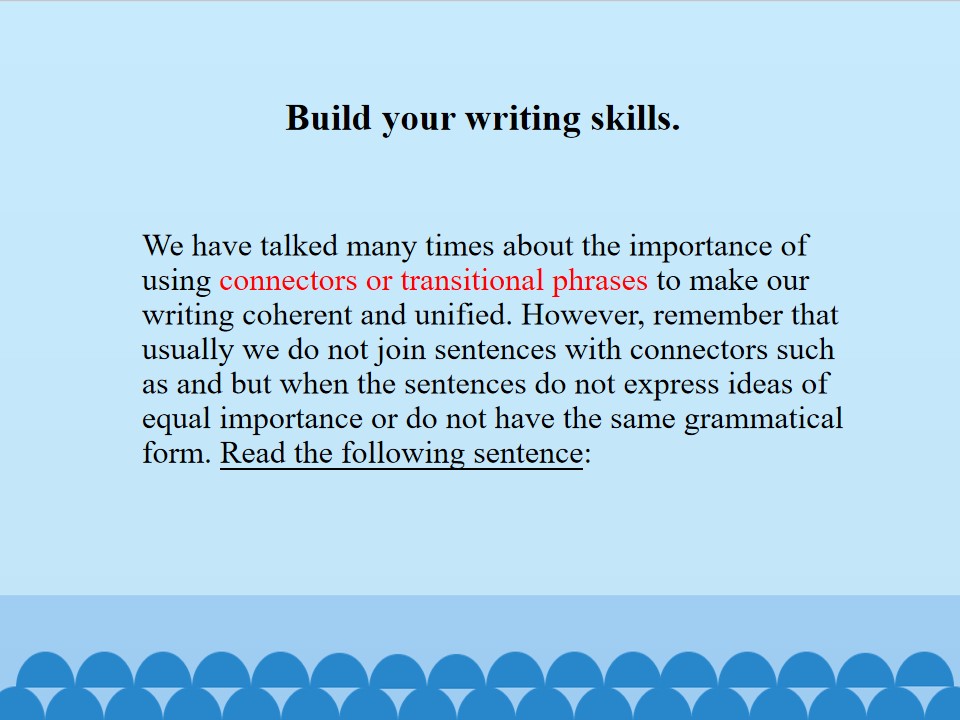 Build your writing skills.

We have talked many times about the importance of using connectors or transitional phrases to make our writing coherent and unified. However, remember that usually we do not join sentences with connectors such as and but when the sentences do not express ideas of equal importance or do not have the same grammatical form. Read the following sentence: